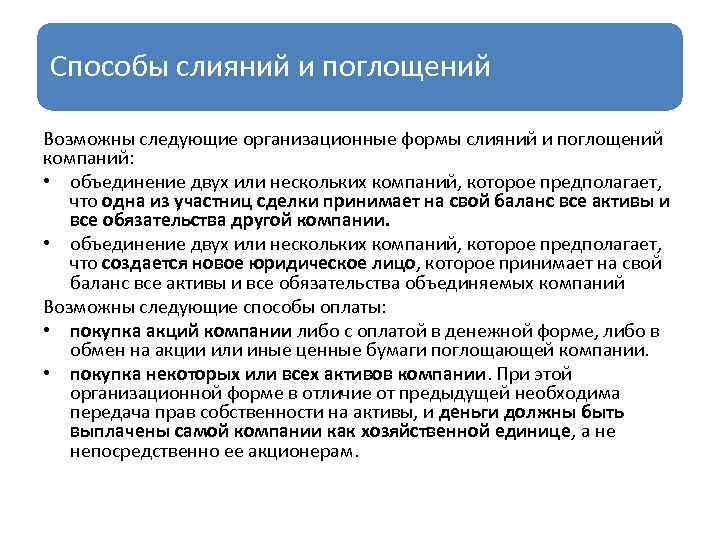 Способы слияний и поглощений

Возможны следующие организационные формы слияний и поглощений компаний:

• объединение двух или нескольких компаний, которое предполагает, что одна из участниц сделки принимает на свой баланс все активы и все обязательства другой компании.

• объединение двух или нескольких компаний, которое предполагает, что создается новое юридическое лицо, которое принимает на свой баланс все активы и все обязательства объединяемых компаний

Возможны следующие способы оплаты:

• покупка акций компании либо с оплатой в денежной форме, либо в обмен на акции или иные ценные бумаги поглощающей компании.

• покупка некоторых или всех активов компании. При этой организационной форме в отличие от предыдущей необходима передача прав собственности на активы, и деньги должны быть выплачены самой компании как хозяйственной единице, а не непосредственно ее акционерам.